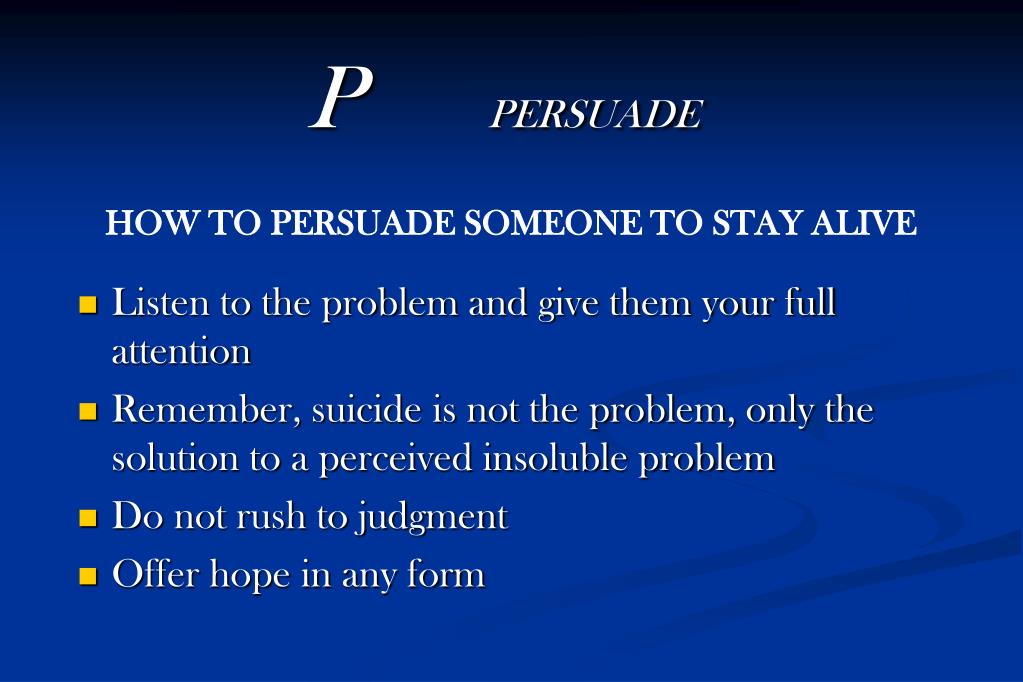 P PERSUADE

HOW TO PERSUADE SOMEONE TO STAY ALIVE

- Listen to the problem and give them your full attention
- Remember, suicide is not the problem, only the solution to a perceived insoluble problem
- Do not rush to judgment
- Offer hope in any form